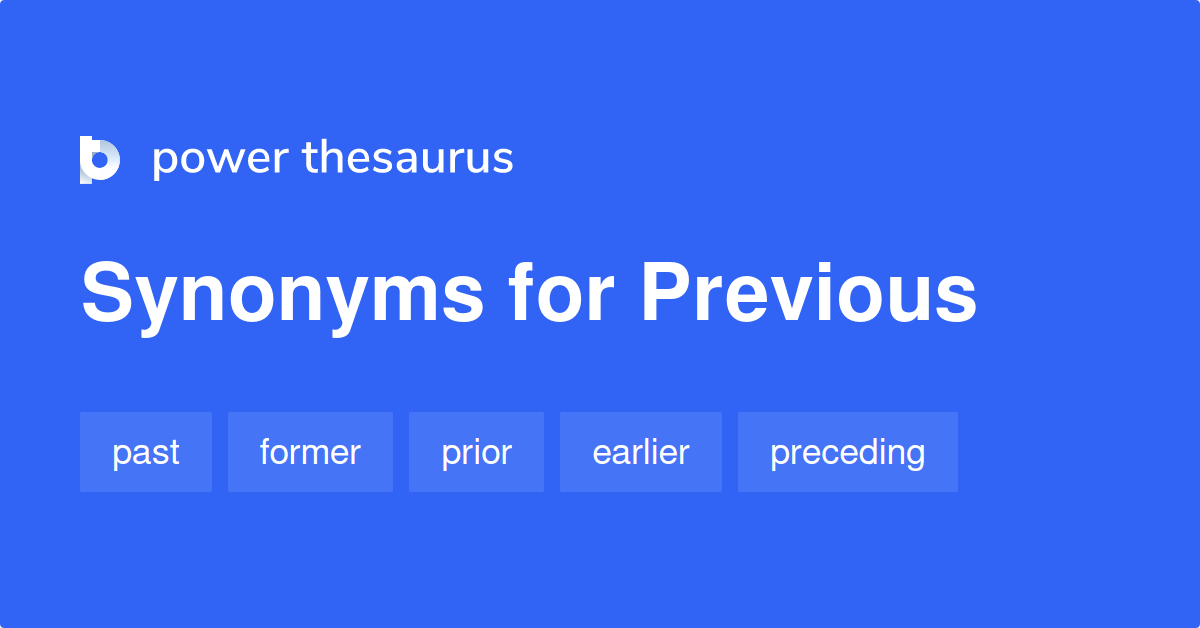 power thesaurus

Synonyms for Previous

past former prior earlier preceding